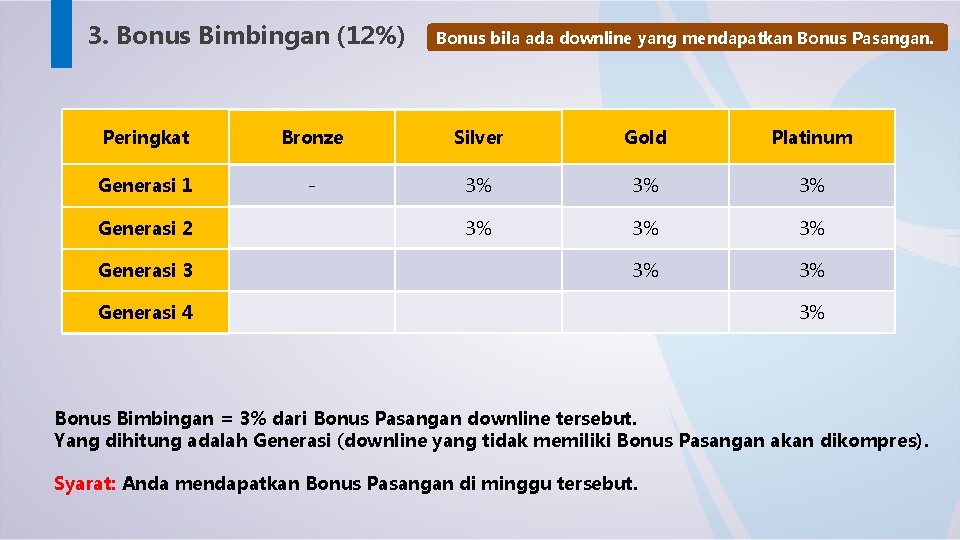 3. Bonus Bimbingan (12%)

Bonus bila ada downline yang mendapatkan Bonus Pasangan.

| Peringkat | Bronze | Silver | Gold | Platinum |
|---|---|---|---|---|
| Generasi 1 | - | 3% | 3% | 3% |
| Generasi 2 | | 3% | 3% | 3% |
| Generasi 3 | | | 3% | 3% |
| Generasi 4 | | | | 3% |

Bonus Bimbingan = 3% dari Bonus Pasangan downline tersebut.
Yang dihitung adalah Generasi (downline yang tidak memiliki Bonus Pasangan akan dikompres).

Syarat: Anda mendapatkan Bonus Pasangan di minggu tersebut.